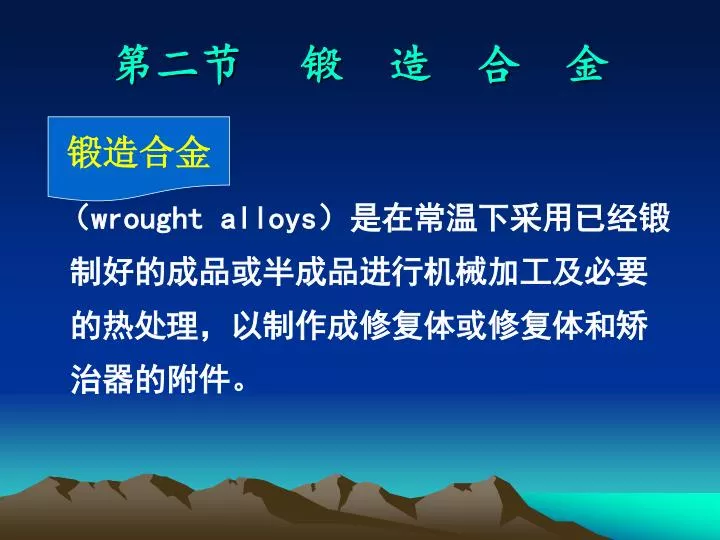 第二节　锻　造　合　金

锻造合金

（wrought alloys）是在常温下采用已经锻制好的成品或半成品进行机械加工及必要的热处理，以制作成修复体或修复体和矫治器的附件。